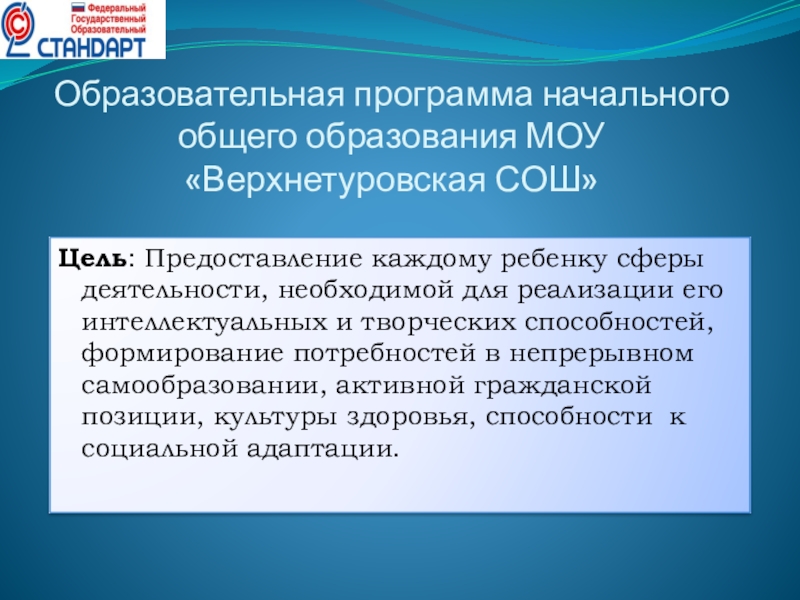 Федеральный Государственный Образовательный СТАНДАРТ

Образовательная программа начального общего образования МОУ «Верхнетуровская СОШ»

Цель: Предоставление каждому ребенку сферы деятельности, необходимой для реализации его интеллектуальных и творческих способностей, формирование потребностей в непрерывном самообразовании, активной гражданской позиции, культуры здоровья, способности к социальной адаптации.